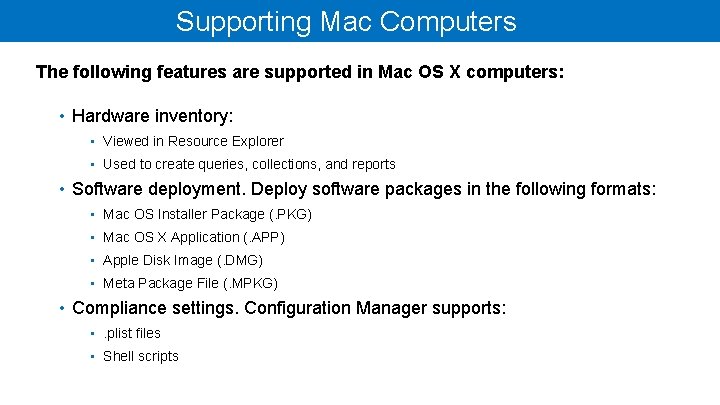 Supporting Mac Computers

The following features are supported in Mac OS X computers:

• Hardware inventory:
  ▪ Viewed in Resource Explorer
  ▪ Used to create queries, collections, and reports
• Software deployment. Deploy software packages in the following formats:
  ▪ Mac OS Installer Package (.PKG)
  ▪ Mac OS X Application (.APP)
  ▪ Apple Disk Image (.DMG)
  ▪ Meta Package File (.MPKG)
• Compliance settings. Configuration Manager supports:
  ▪ .plist files
  ▪ Shell scripts